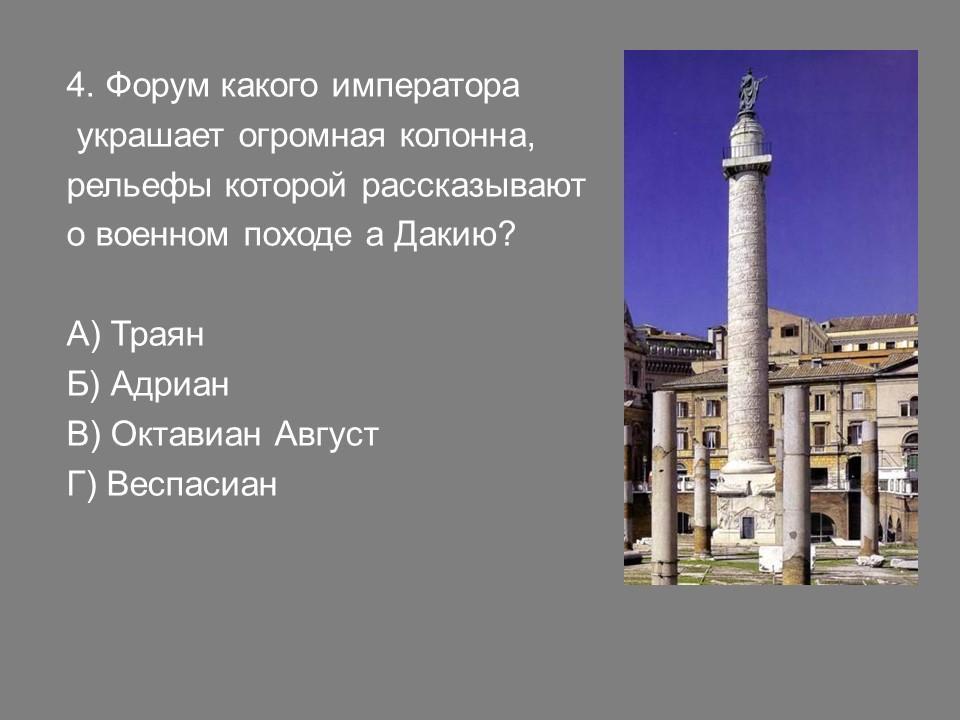 4. Форум какого императора украшает огромная колонна, рельефы которой рассказывают о военном походе а Дакию?

А) Траян
Б) Адриан
В) Октавиан Август
Г) Веспасиан